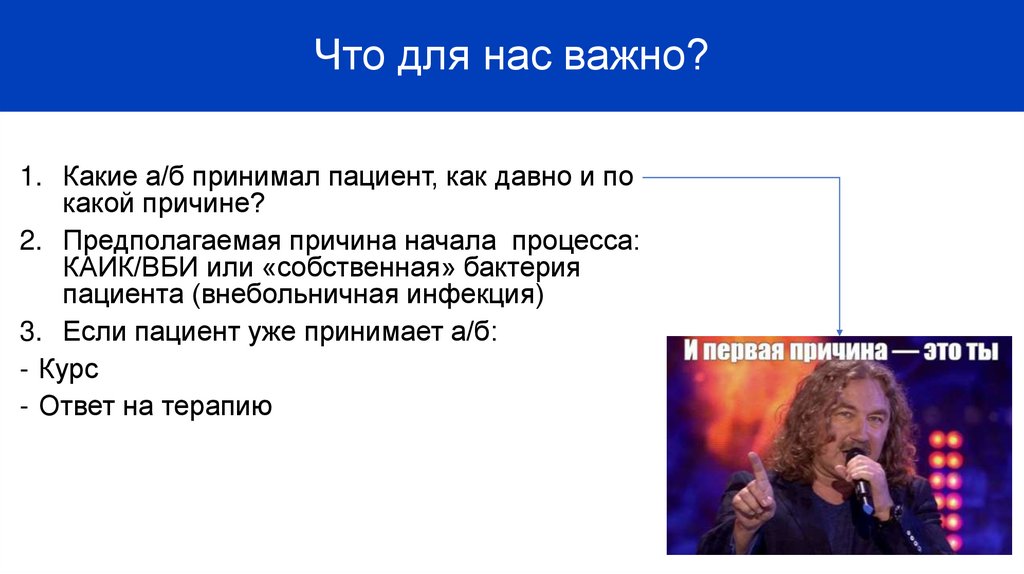 Что для нас важно?

1. Какие а/б принимал пациент, как давно и по какой причине?
2. Предполагаемая причина начала процесса: КАИК/ВБИ или «собственная» бактерия пациента (внебольничная инфекция)
3. Если пациент уже принимает а/б:
- Курс
- Ответ на терапию

И первая причина — это ты